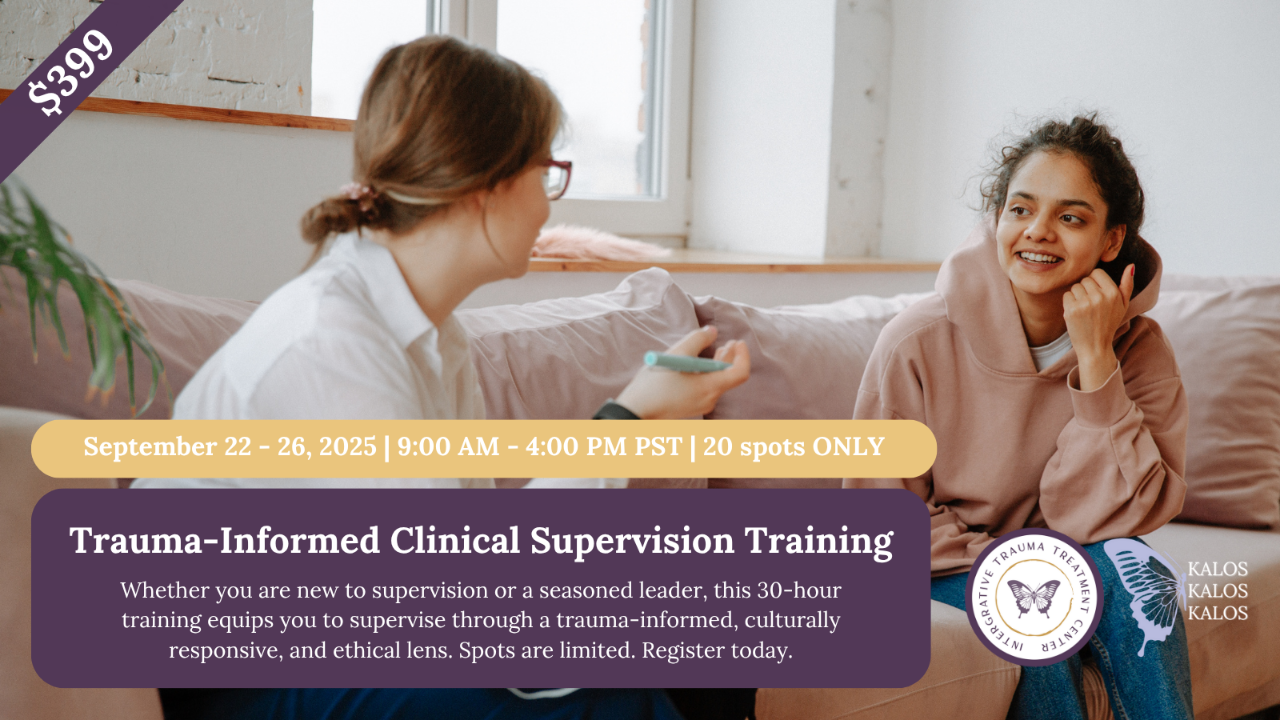 $399

September 22 - 26, 2025 | 9:00 AM - 4:00 PM PST | 20 spots ONLY

Trauma-Informed Clinical Supervision Training

Whether you are new to supervision or a seasoned leader, this 30-hour training equips you to supervise through a trauma-informed, culturally responsive, and ethical lens. Spots are limited. Register today.

INTERGRATIVE TRAUMA TREATMENT CENTER

KALOS KALOS KALOS